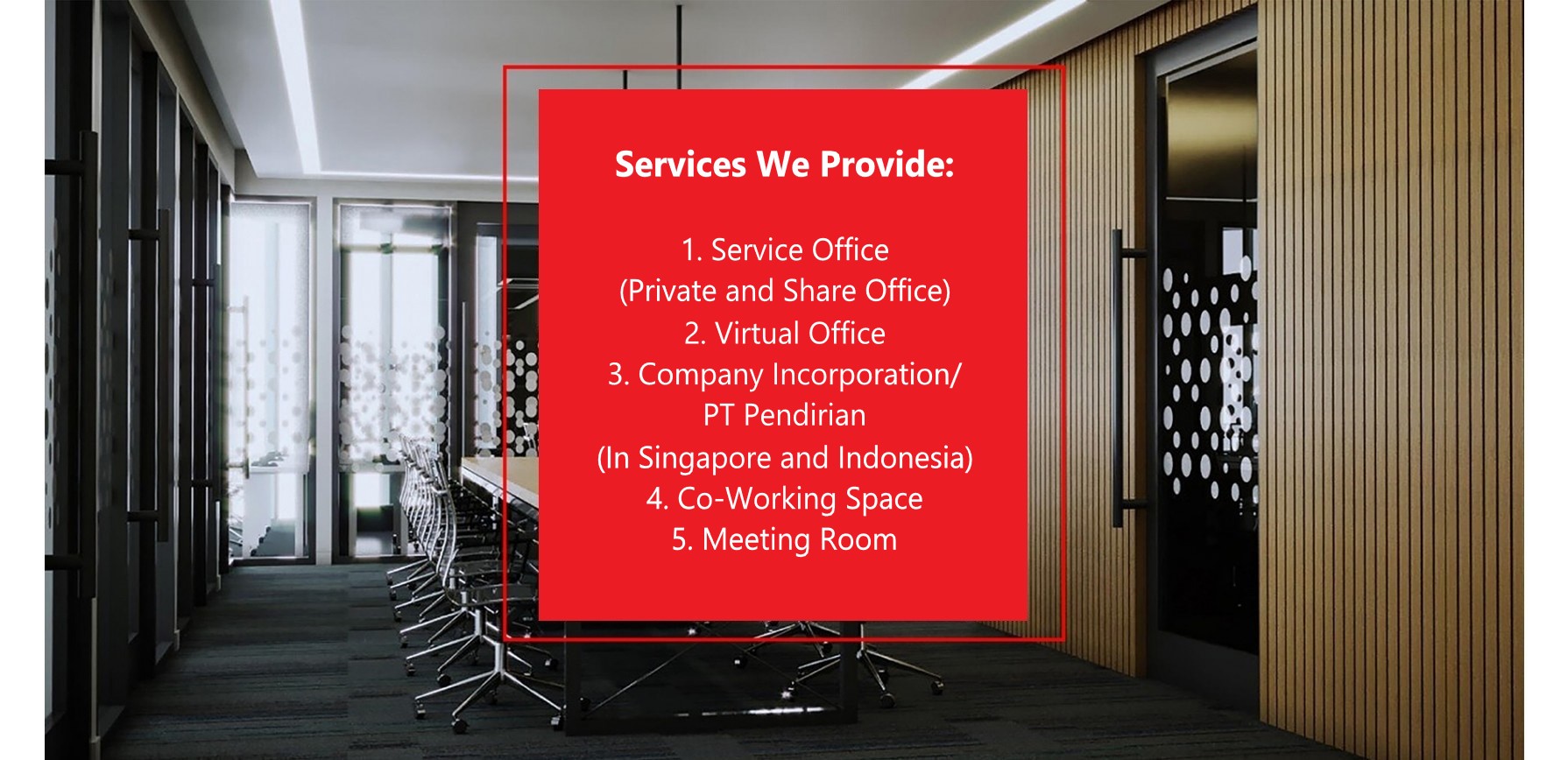 Services We Provide:

1. Service Office
(Private and Share Office)
2. Virtual Office
3. Company Incorporation/
PT Pendirian
(In Singapore and Indonesia)
4. Co-Working Space
5. Meeting Room